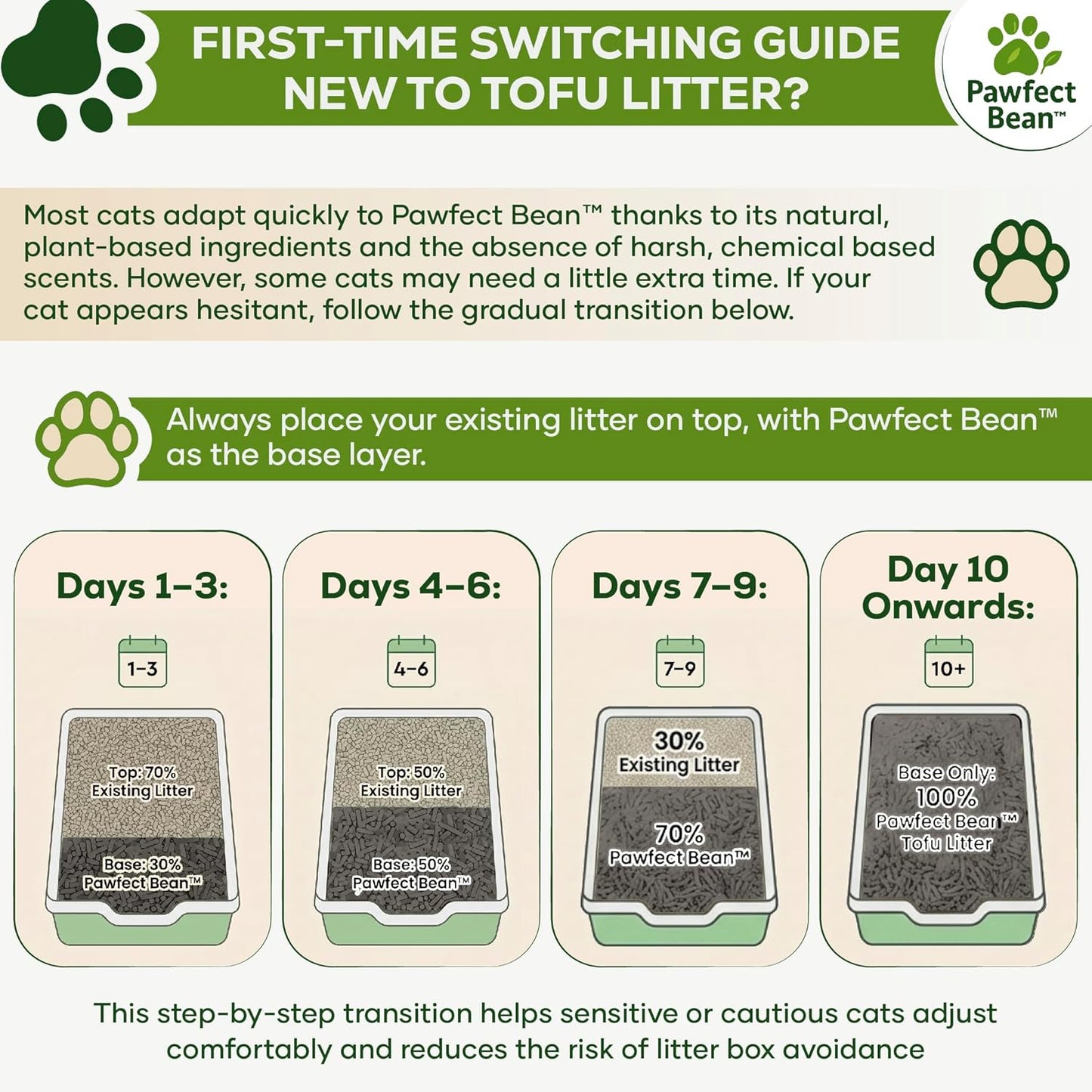 FIRST-TIME SWITCHING GUIDE
NEW TO TOFU LITTER?

Pawfect Bean™

Most cats adapt quickly to Pawfect Bean™ thanks to its natural, plant-based ingredients and the absence of harsh, chemical based scents. However, some cats may need a little extra time. If your cat appears hesitant, follow the gradual transition below.

Always place your existing litter on top, with Pawfect Bean™ as the base layer.

Days 1–3:

1–3

Top: 70% Existing Litter

Base: 30% Pawfect Bean™

Days 4–6:

4–6

Top: 50% Existing Litter

Base: 50% Pawfect Bean™

Days 7–9:

7–9

30% Existing Litter

70% Pawfect Bean™

Day 10 Onwards:

10+

Base Only: 100% Pawfect Bean™ Tofu Litter

This step-by-step transition helps sensitive or cautious cats adjust comfortably and reduces the risk of litter box avoidance